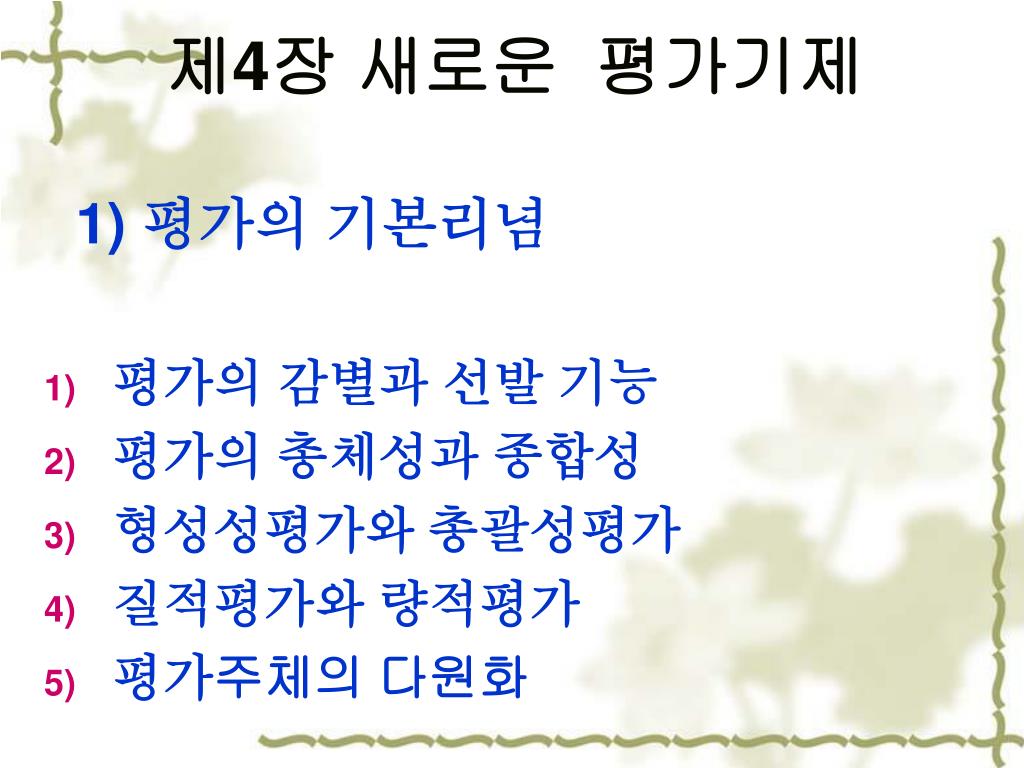 제4장 새로운 평가기제

1) 평가의 기본리념

1) 평가의 감별과 선발 기능
2) 평가의 총체성과 종합성
3) 형성성평가와 총괄성평가
4) 질적평가와 량적평가
5) 평가주체의 다원화